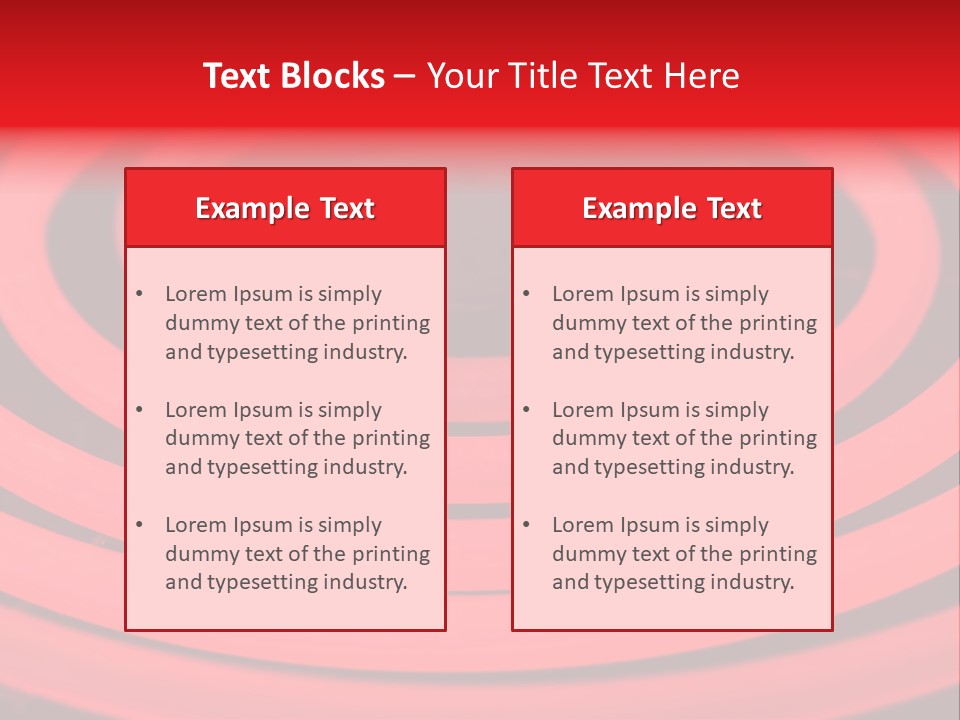 Text Blocks – Your Title Text Here

Example Text

• Lorem Ipsum is simply dummy text of the printing and typesetting industry.

• Lorem Ipsum is simply dummy text of the printing and typesetting industry.

• Lorem Ipsum is simply dummy text of the printing and typesetting industry.

Example Text

• Lorem Ipsum is simply dummy text of the printing and typesetting industry.

• Lorem Ipsum is simply dummy text of the printing and typesetting industry.

• Lorem Ipsum is simply dummy text of the printing and typesetting industry.